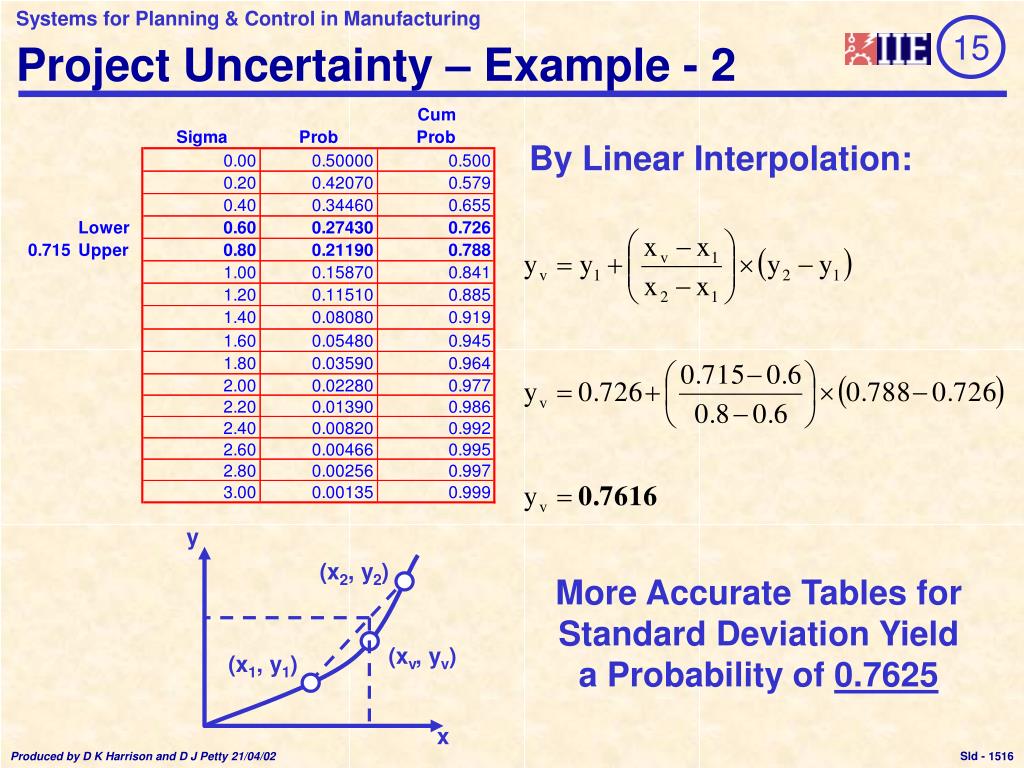 Systems for Planning & Control in Manufacturing

Project Uncertainty – Example - 2

IIE 15

| | Sigma | Prob | Cum Prob |
|---|---|---|---|
| | 0.00 | 0.50000 | 0.500 |
| | 0.20 | 0.42070 | 0.579 |
| | 0.40 | 0.34460 | 0.655 |
| Lower | 0.60 | 0.27430 | 0.726 |
| 0.715 Upper | 0.80 | 0.21190 | 0.788 |
| | 1.00 | 0.15870 | 0.841 |
| | 1.20 | 0.11510 | 0.885 |
| | 1.40 | 0.08080 | 0.919 |
| | 1.60 | 0.05480 | 0.945 |
| | 1.80 | 0.03590 | 0.964 |
| | 2.00 | 0.02280 | 0.977 |
| | 2.20 | 0.01390 | 0.986 |
| | 2.40 | 0.00820 | 0.992 |
| | 2.60 | 0.00466 | 0.995 |
| | 2.80 | 0.00256 | 0.997 |
| | 3.00 | 0.00135 | 0.999 |

By Linear Interpolation:

$y_v = y_1 + \left(\frac{x_v - x_1}{x_2 - x_1}\right) \times (y_2 - y_1)$

$y_v = 0.726 + \left(\frac{0.715 - 0.6}{0.8 - 0.6}\right) \times (0.788 - 0.726)$

$y_v = \mathbf{0.7616}$

y

$(x_2, y_2)$

$(x_v, y_v)$

$(x_1, y_1)$

x

More Accurate Tables for Standard Deviation Yield a Probability of 0.7625

Produced by D K Harrison and D J Petty 21/04/02

Sld - 1516